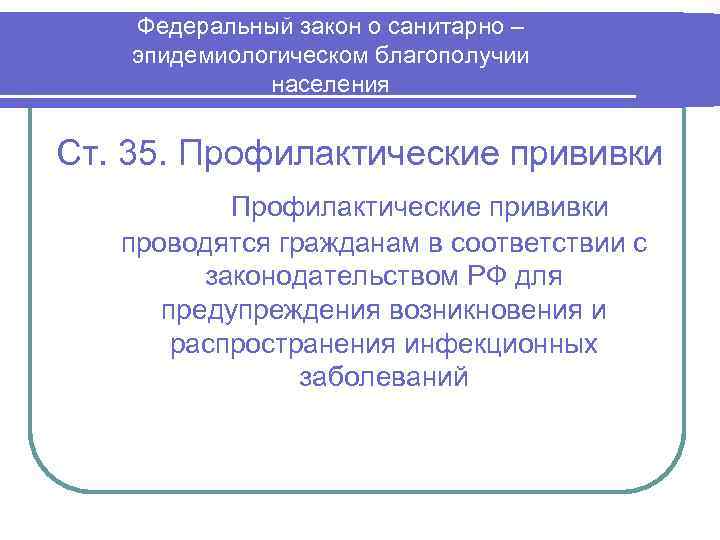 Федеральный закон о санитарно – эпидемиологическом благополучии населения

Ст. 35. Профилактические прививки

Профилактические прививки проводятся гражданам в соответствии с законодательством РФ для предупреждения возникновения и распространения инфекционных заболеваний